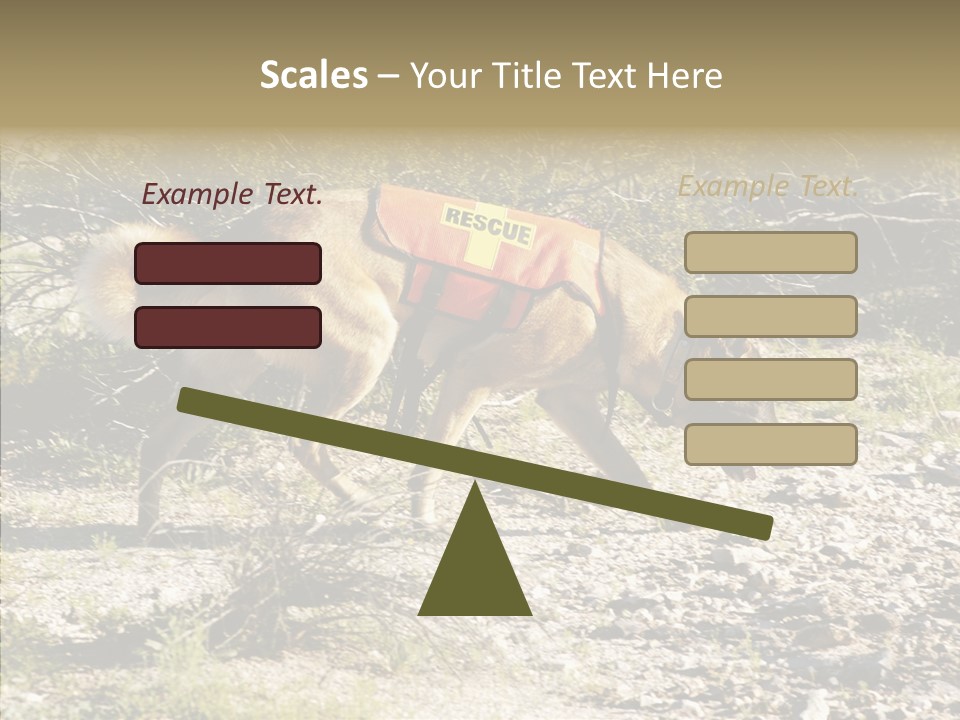 Scales – Your Title Text Here

Example Text.

Example Text.

RESCUE